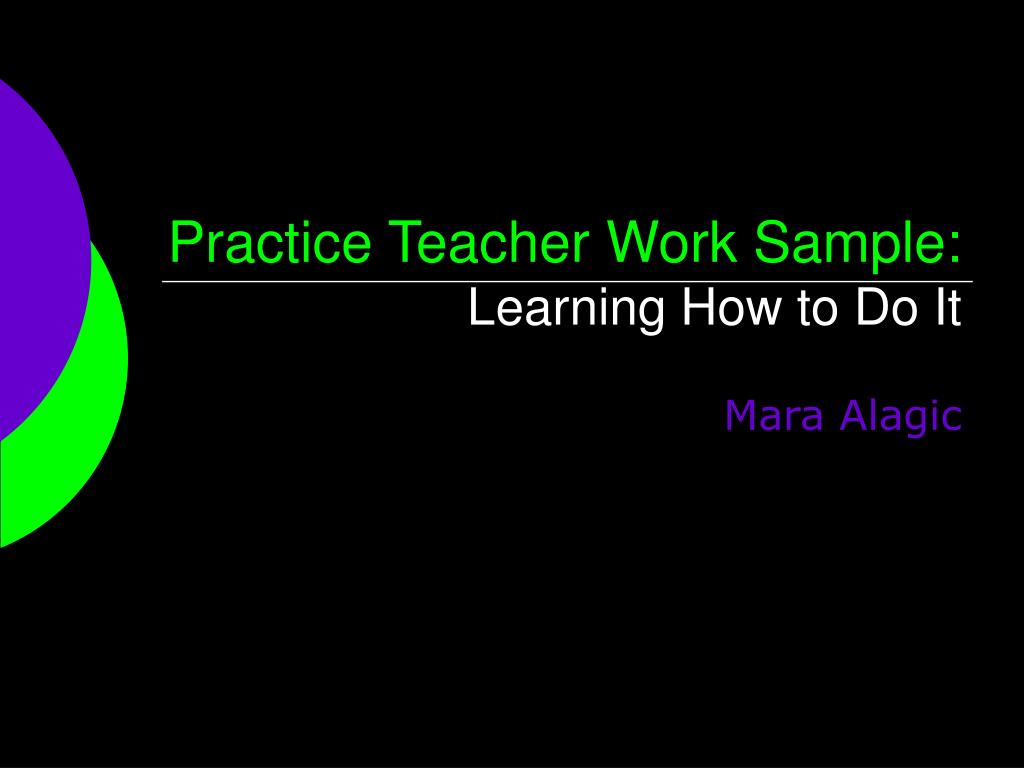 Practice Teacher Work Sample:
Learning How to Do It

Mara Alagic